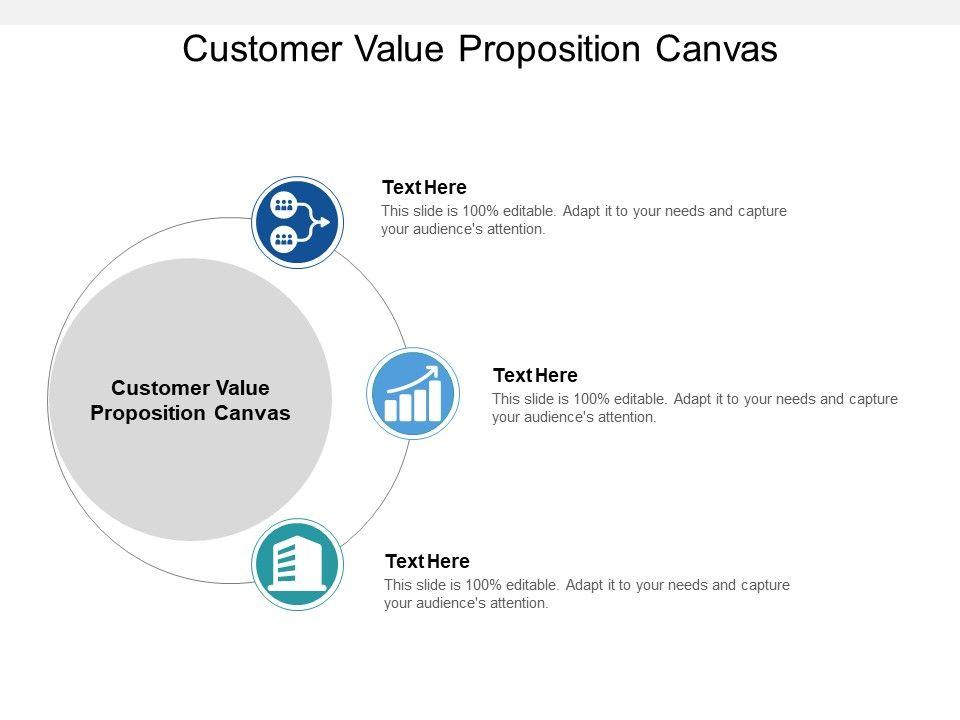 Customer Value Proposition Canvas

Customer Value Proposition Canvas

Text Here
This slide is 100% editable. Adapt it to your needs and capture your audience's attention.

Text Here
This slide is 100% editable. Adapt it to your needs and capture your audience's attention.

Text Here
This slide is 100% editable. Adapt it to your needs and capture your audience's attention.